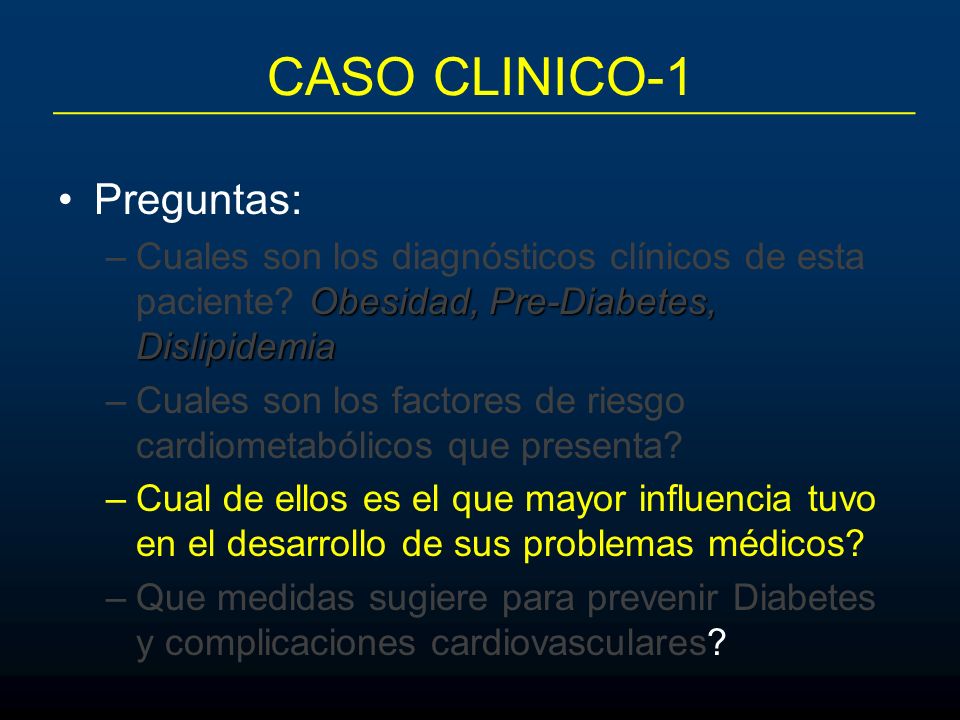 CASO CLINICO-1

• Preguntas:

– Cuales son los diagnósticos clínicos de esta paciente? Obesidad, Pre-Diabetes, Dislipidemia

– Cuales son los factores de riesgo cardiometabólicos que presenta?

– Cual de ellos es el que mayor influencia tuvo en el desarrollo de sus problemas médicos?

– Que medidas sugiere para prevenir Diabetes y complicaciones cardiovasculares?